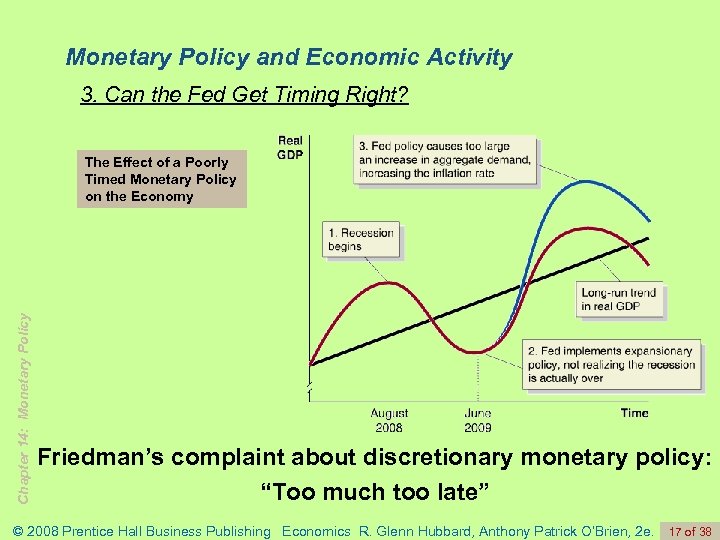 Monetary Policy and Economic Activity

3. Can the Fed Get Timing Right?

The Effect of a Poorly Timed Monetary Policy on the Economy

Real GDP

3. Fed policy causes too large an increase in aggregate demand, increasing the inflation rate

1. Recession begins

Long-run trend in real GDP

2. Fed implements expansionary policy, not realizing the recession is actually over

August 2008

June 2009

Time

Chapter 14: Monetary Policy

Friedman's complaint about discretionary monetary policy: "Too much too late"

© 2008 Prentice Hall Business Publishing Economics R. Glenn Hubbard, Anthony Patrick O'Brien, 2e. 17 of 38